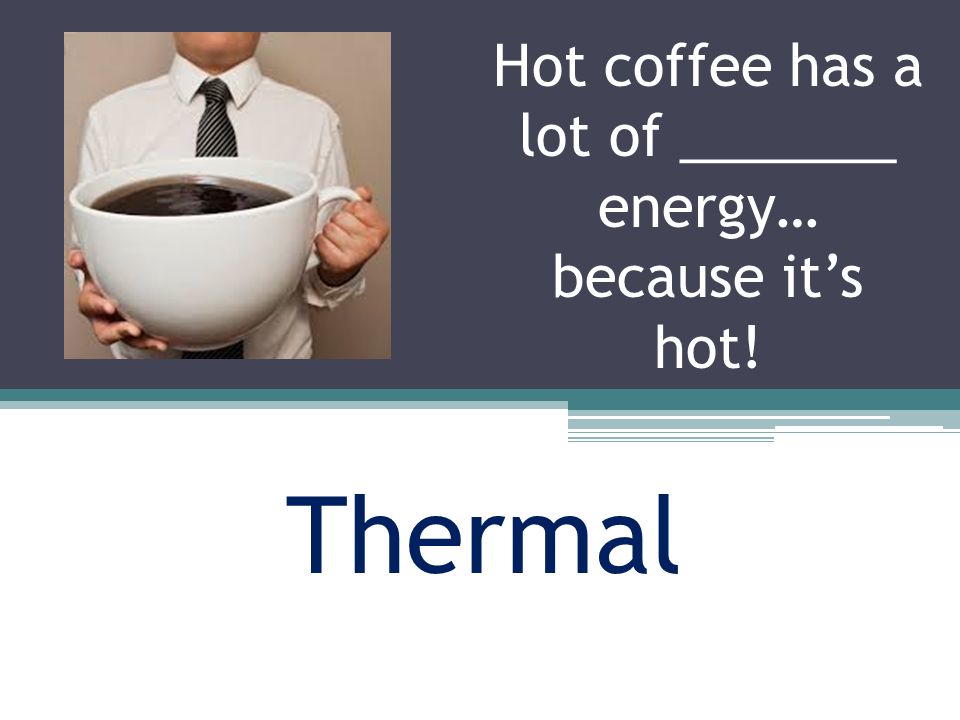 Hot coffee has a lot of ________ energy… because it’s hot!

Thermal